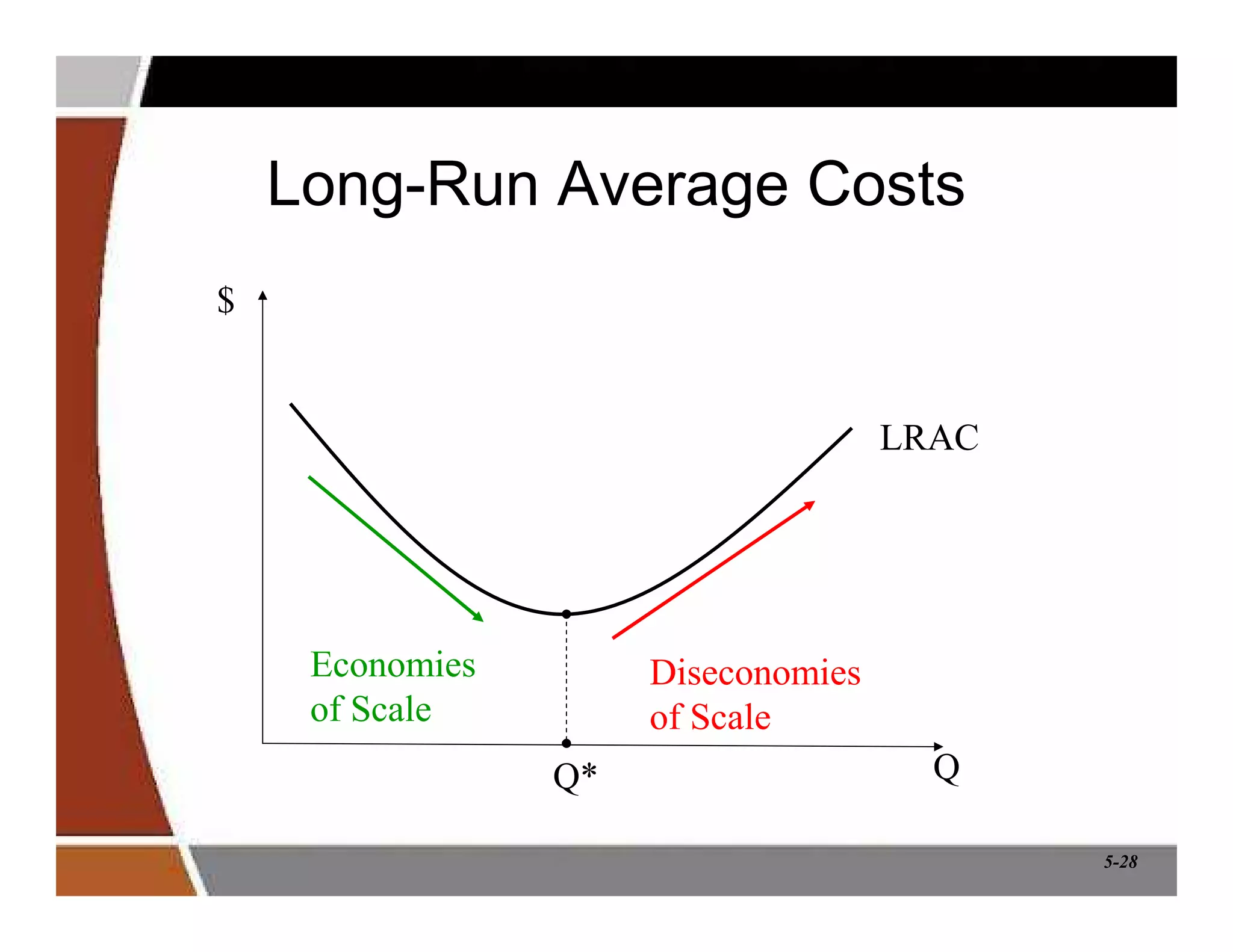 Long-Run Average Costs

$

LRAC

Economies of Scale

Diseconomies of Scale

Q*

Q

5-28